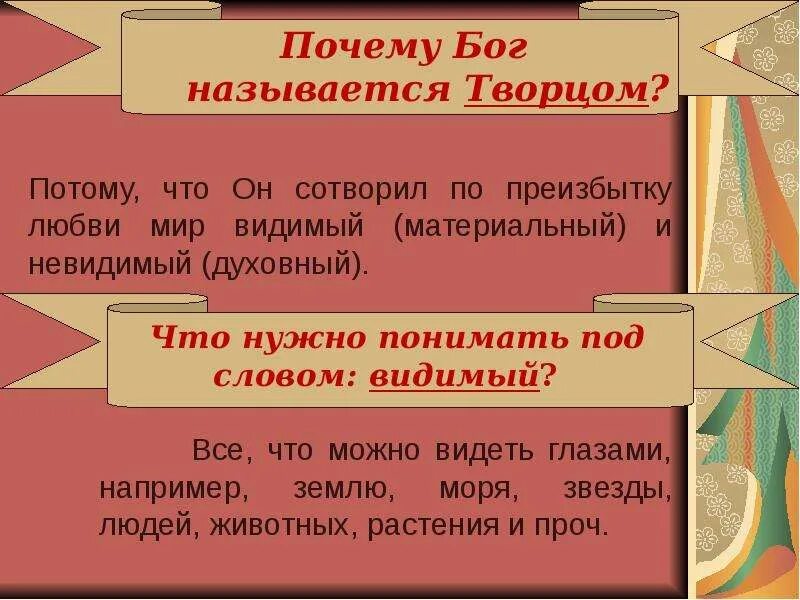 Почему Бог называется Творцом?

Потому, что Он сотворил по преизбытку любви мир видимый (материальный) и невидимый (духовный).

Что нужно понимать под словом: видимый?

Все, что можно видеть глазами, например, землю, моря, звезды, людей, животных, растения и проч.